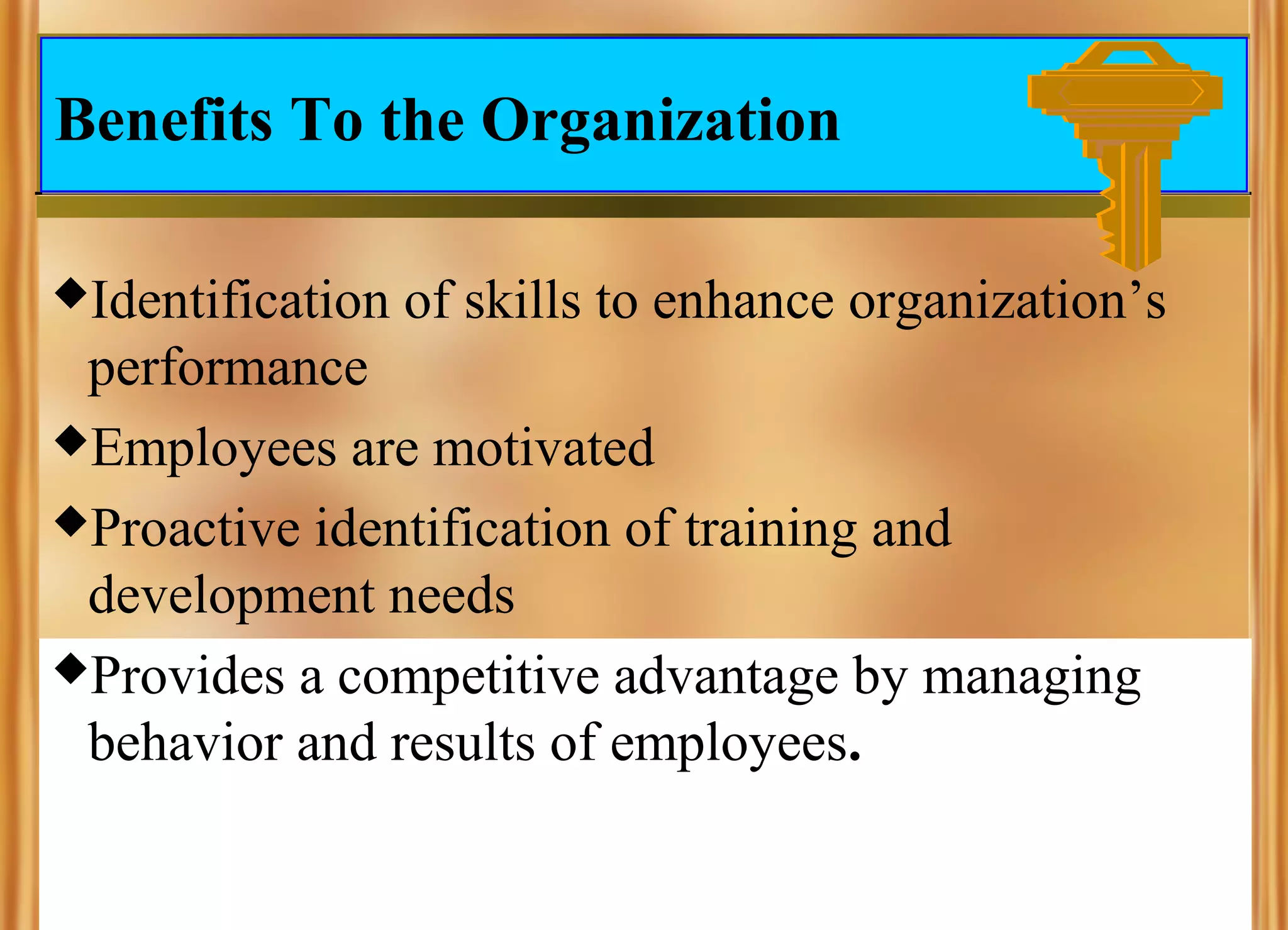 Benefits To the Organization

◆Identification of skills to enhance organization’s performance

◆Employees are motivated

◆Proactive identification of training and development needs

◆Provides a competitive advantage by managing behavior and results of employees.